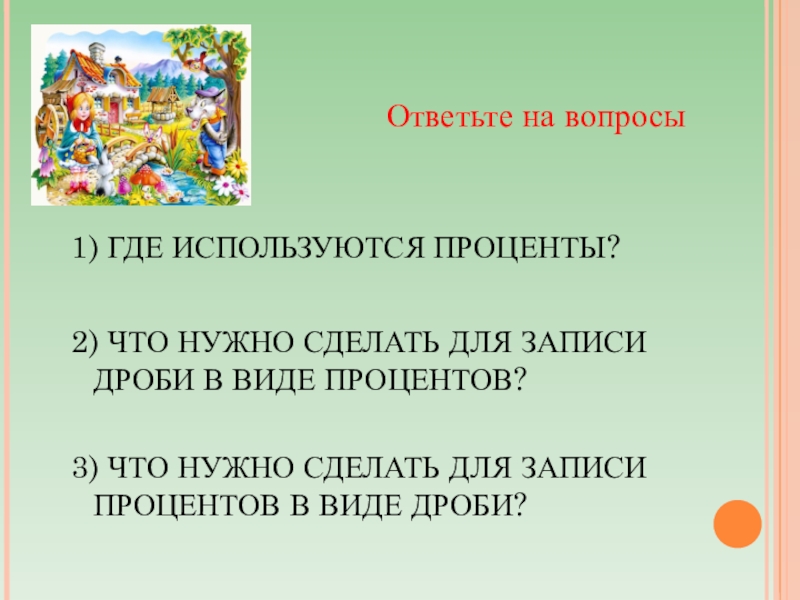 Ответьте на вопросы

1) ГДЕ ИСПОЛЬЗУЮТСЯ ПРОЦЕНТЫ?

2) ЧТО НУЖНО СДЕЛАТЬ ДЛЯ ЗАПИСИ ДРОБИ В ВИДЕ ПРОЦЕНТОВ?

3) ЧТО НУЖНО СДЕЛАТЬ ДЛЯ ЗАПИСИ ПРОЦЕНТОВ В ВИДЕ ДРОБИ?